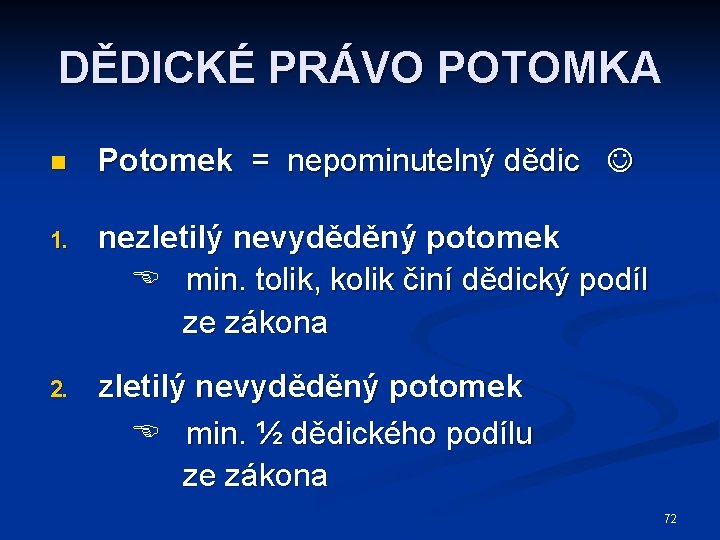 DĚDICKÉ PRÁVO POTOMKA

■ Potomek = nepominutelný dědic ☺

1. nezletilý nevyděděný potomek
☞ min. tolik, kolik činí dědický podíl ze zákona

2. zletilý nevyděděný potomek
☞ min. ½ dědického podílu ze zákona

72